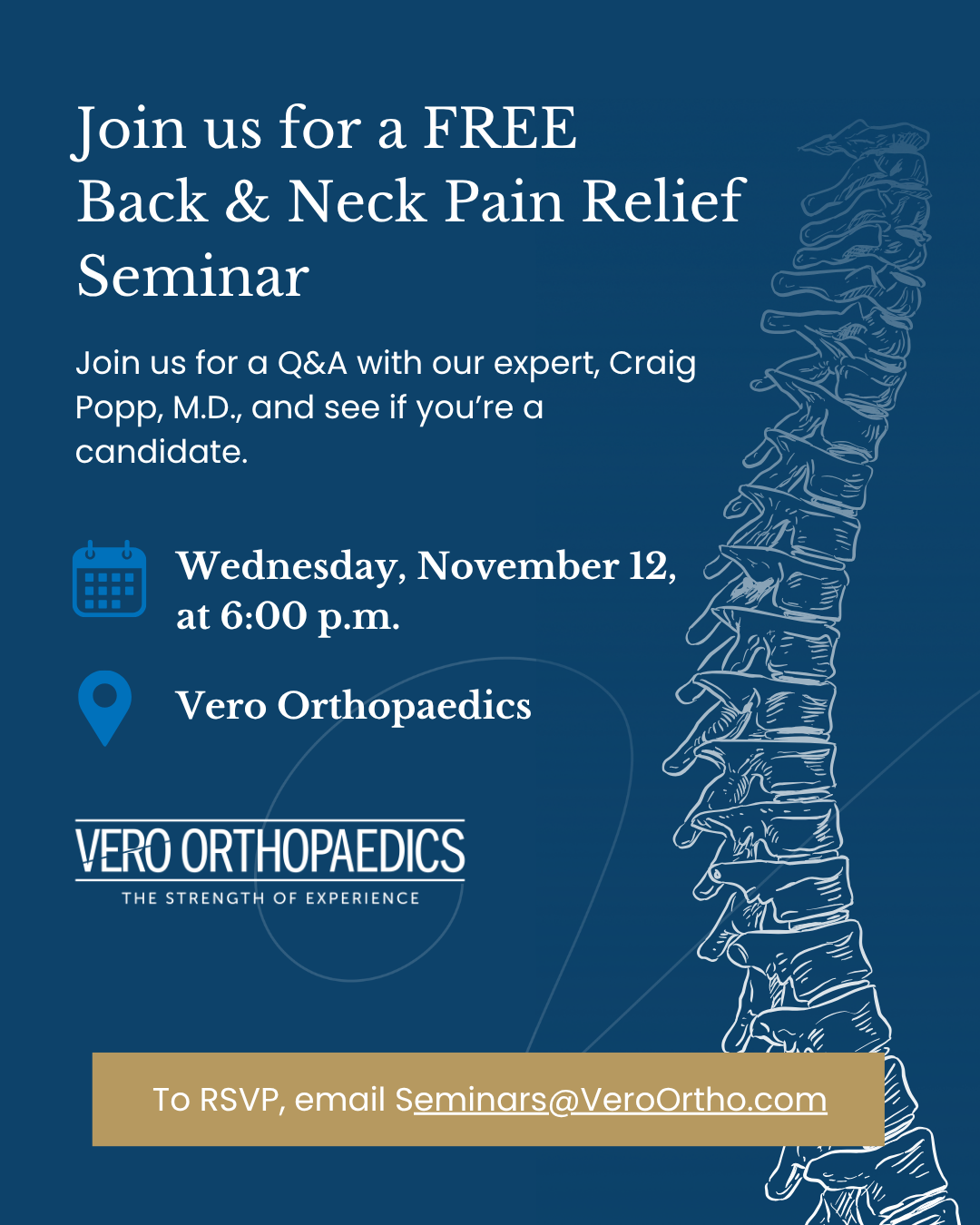 Join us for a FREE Back & Neck Pain Relief Seminar

Join us for a Q&A with our expert, Craig Popp, M.D., and see if you're a candidate.

Wednesday, November 12, at 6:00 p.m.

Vero Orthopaedics

VERO ORTHOPAEDICS
THE STRENGTH OF EXPERIENCE

To RSVP, email Seminars@VeroOrtho.com